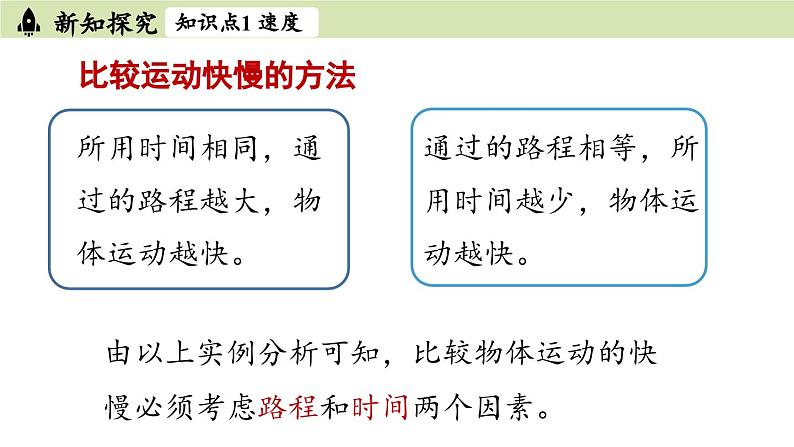 新知探究 知识点1 速度

比较运动快慢的方法

所用时间相同，通过的路程越大，物体运动越快。

通过的路程相等，所用时间越少，物体运动越快。

由以上实例分析可知，比较物体运动的快慢必须考虑路程和时间两个因素。